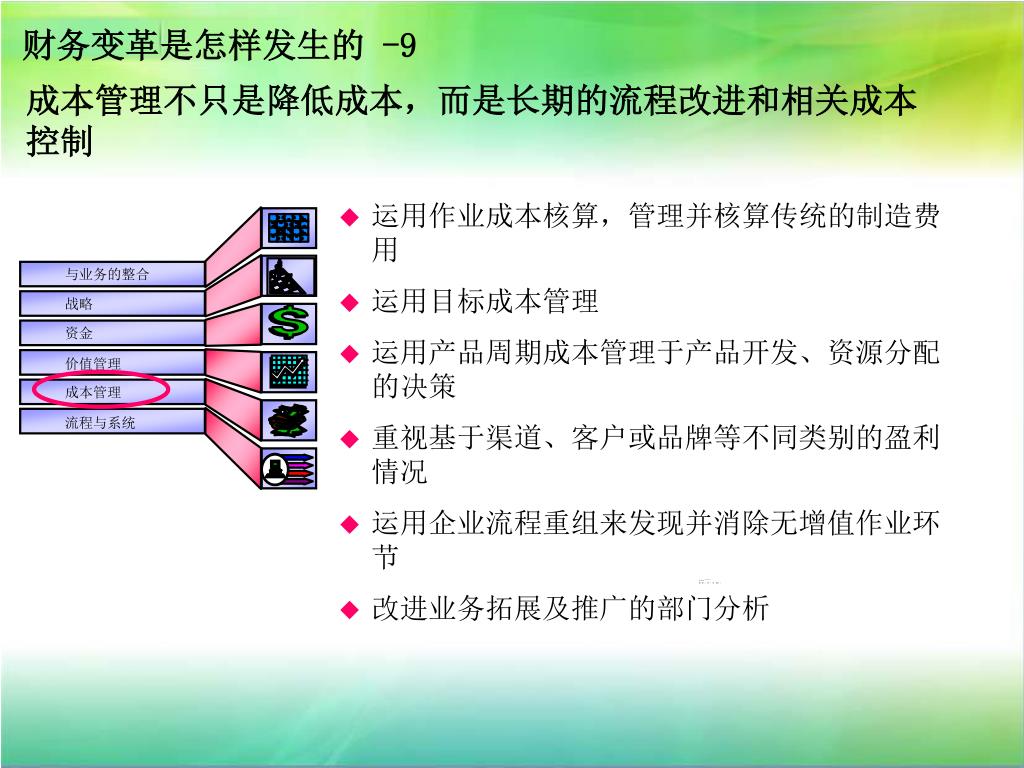 财务变革是怎样发生的 -9

成本管理不只是降低成本，而是长期的流程改进和相关成本控制

与业务的整合

战略

资金

价值管理

成本管理

流程与系统

◆ 运用作业成本核算，管理并核算传统的制造费用

◆ 运用目标成本管理

◆ 运用产品周期成本管理于产品开发、资源分配的决策

◆ 重视基于渠道、客户或品牌等不同类别的盈利情况

◆ 运用企业流程重组来发现并消除无增值作业环节

◆ 改进业务拓展及推广的部门分析